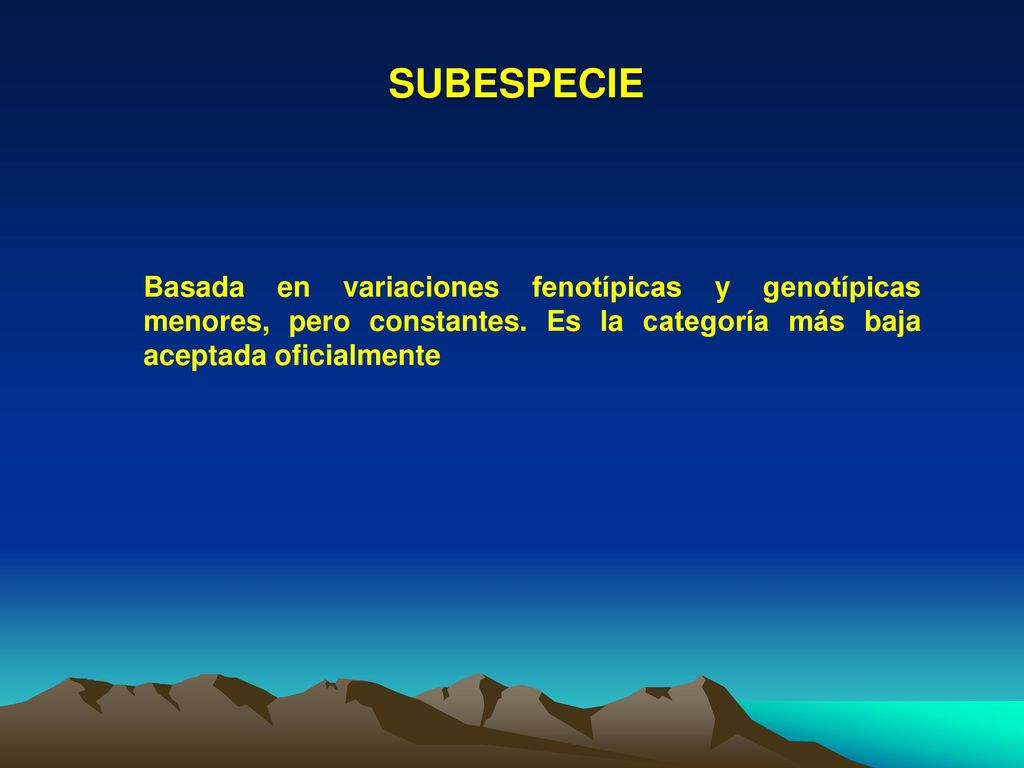 SUBESPECIE

Basada en variaciones fenotípicas y genotípicas menores, pero constantes. Es la categoría más baja aceptada oficialmente